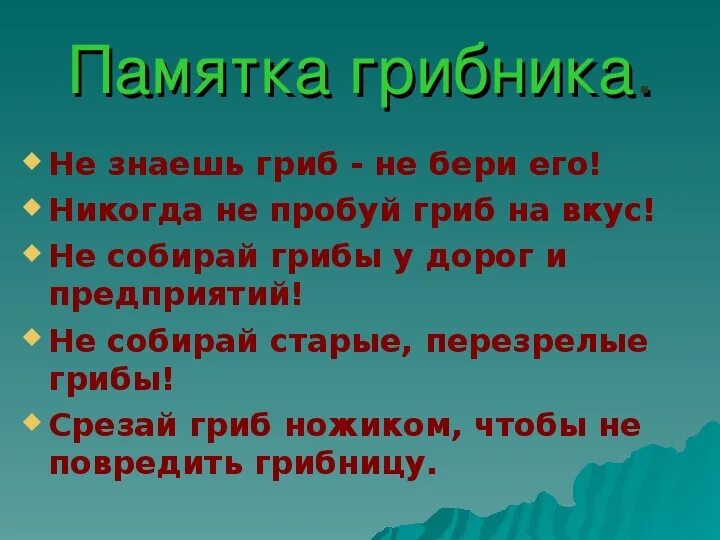 Памятка грибника.

Не знаешь гриб - не бери его!

Никогда не пробуй гриб на вкус!

Не собирай грибы у дорог и предприятий!

Не собирай старые, перезрелые грибы!

Срезай гриб ножиком, чтобы не повредить грибницу.